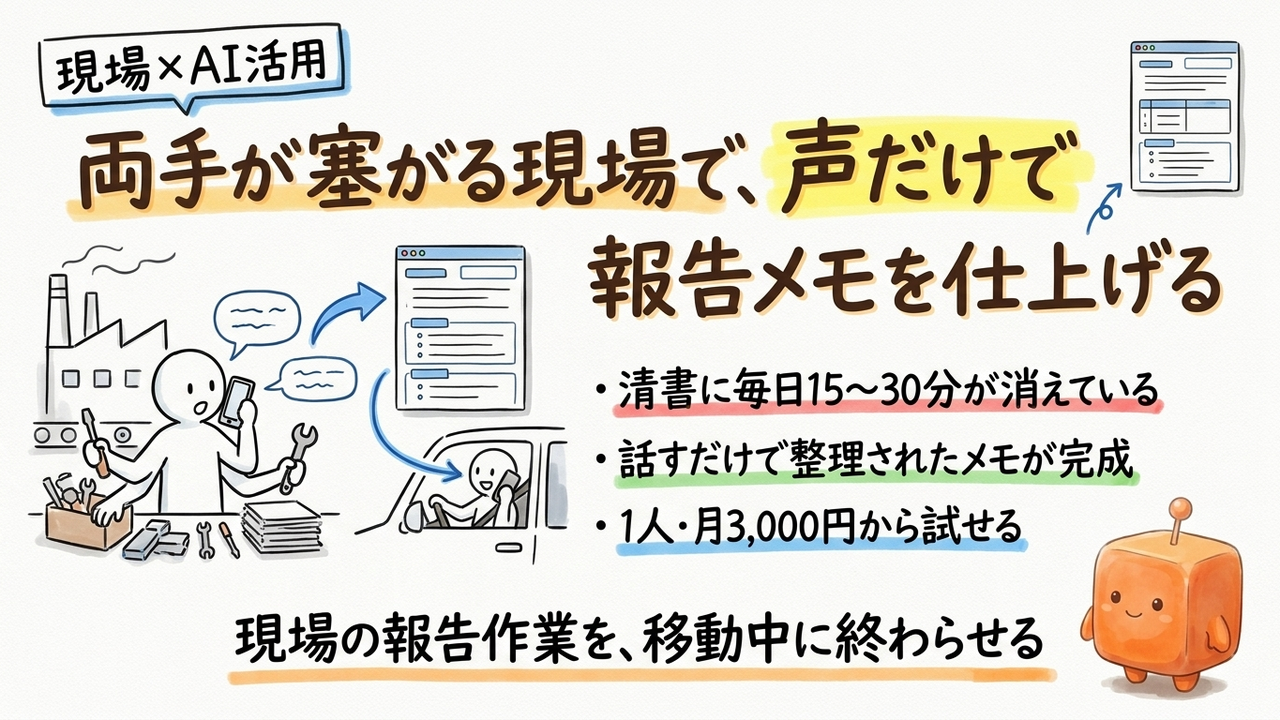 現場×AI活用

両手が塞がる現場で、声だけで報告メモを仕上げる

・清書に毎日15〜30分が消えている
・話すだけで整理されたメモが完成
・1人・月3,000円から試せる

現場の報告作業を、移動中に終わらせる